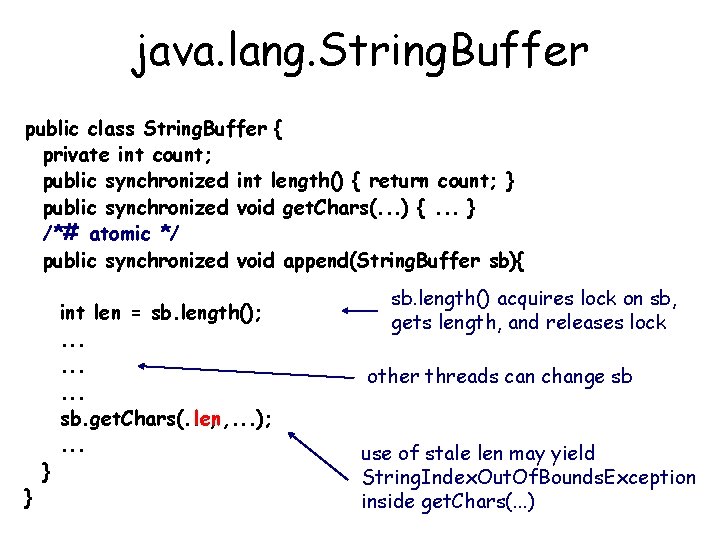 java.lang.StringBuffer

public class StringBuffer {
private int count;
public synchronized int length() { return count; }
public synchronized void getChars(...) { ... }
/*# atomic */
public synchronized void append(StringBuffer sb){

int len = sb.length();
...
...
...
sb.getChars(.len,...);
...
}
}

sb.length() acquires lock on sb, gets length, and releases lock

other threads can change sb

use of stale len may yield StringIndexOutOfBoundsException inside getChars(...)